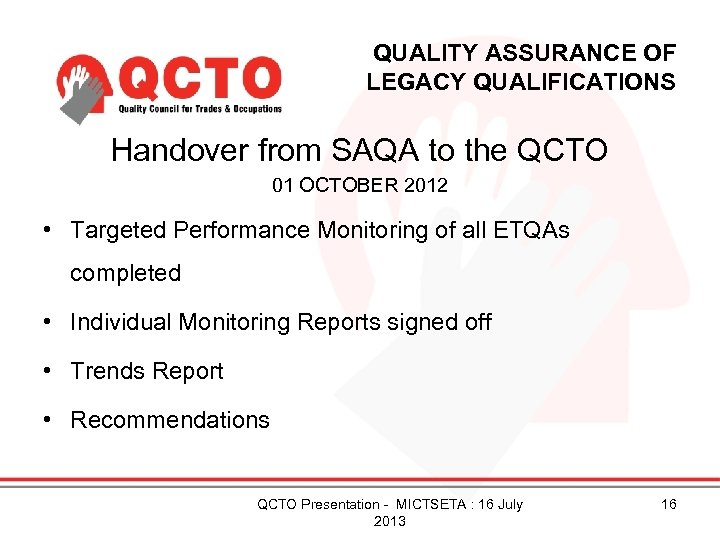 QCTO
Quality Council for Trades & Occupations

QUALITY ASSURANCE OF LEGACY QUALIFICATIONS

Handover from SAQA to the QCTO
01 OCTOBER 2012

• Targeted Performance Monitoring of all ETQAs completed
• Individual Monitoring Reports signed off
• Trends Report
• Recommendations

QCTO Presentation - MICTSETA : 16 July 2013

16